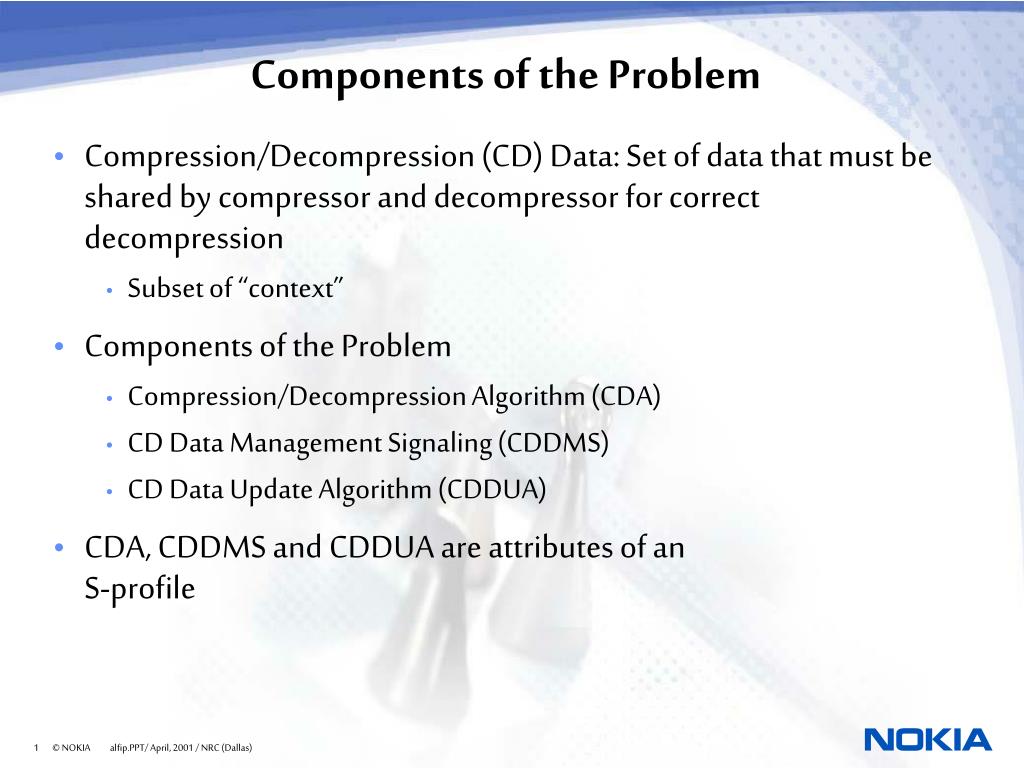 Components of the Problem

• Compression/Decompression (CD) Data: Set of data that must be shared by compressor and decompressor for correct decompression
 • Subset of “context”

• Components of the Problem
 • Compression/Decompression Algorithm (CDA)
 • CD Data Management Signaling (CDDMS)
 • CD Data Update Algorithm (CDDUA)

• CDA, CDDMS and CDDUA are attributes of an S-profile

1 © NOKIA alfip.PPT/ April, 2001 / NRC (Dallas)

NOKIA